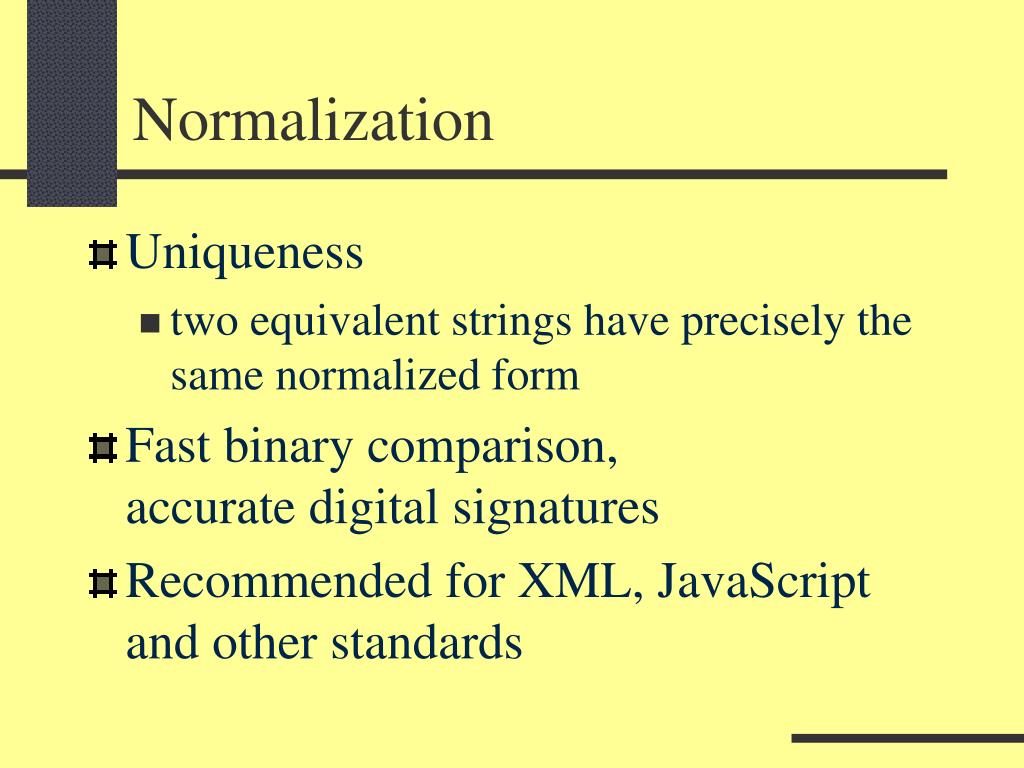 Normalization

Uniqueness

two equivalent strings have precisely the same normalized form

Fast binary comparison,
accurate digital signatures

Recommended for XML, JavaScript and other standards